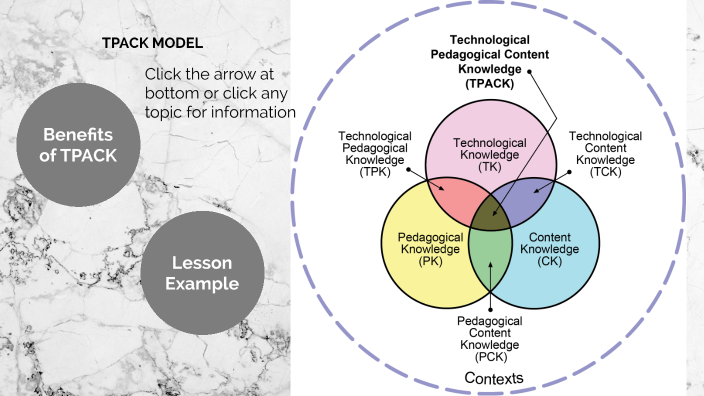 TPACK MODEL

Click the arrow at bottom or click any topic for information

Benefits of TPACK

Lesson Example

Technological Pedagogical Content Knowledge (TPACK)

Technological Pedagogical Knowledge (TPK)

Technological Knowledge (TK)

Technological Content Knowledge (TCK)

Pedagogical Knowledge (PK)

Content Knowledge (CK)

Pedagogical Content Knowledge (PCK)

Contexts